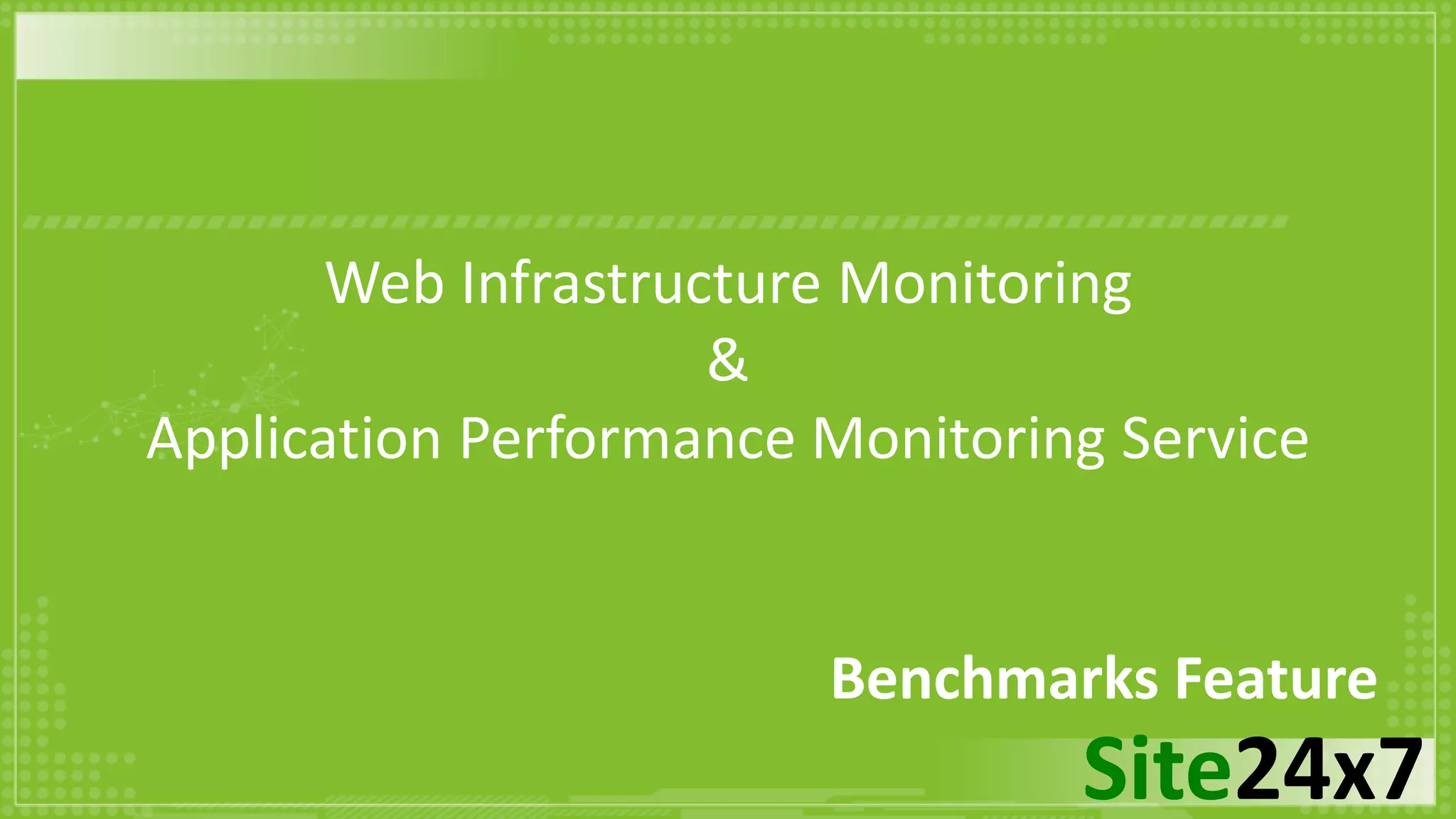 Web Infrastructure Monitoring
&
Application Performance Monitoring Service

Benchmarks Feature

Site24x7